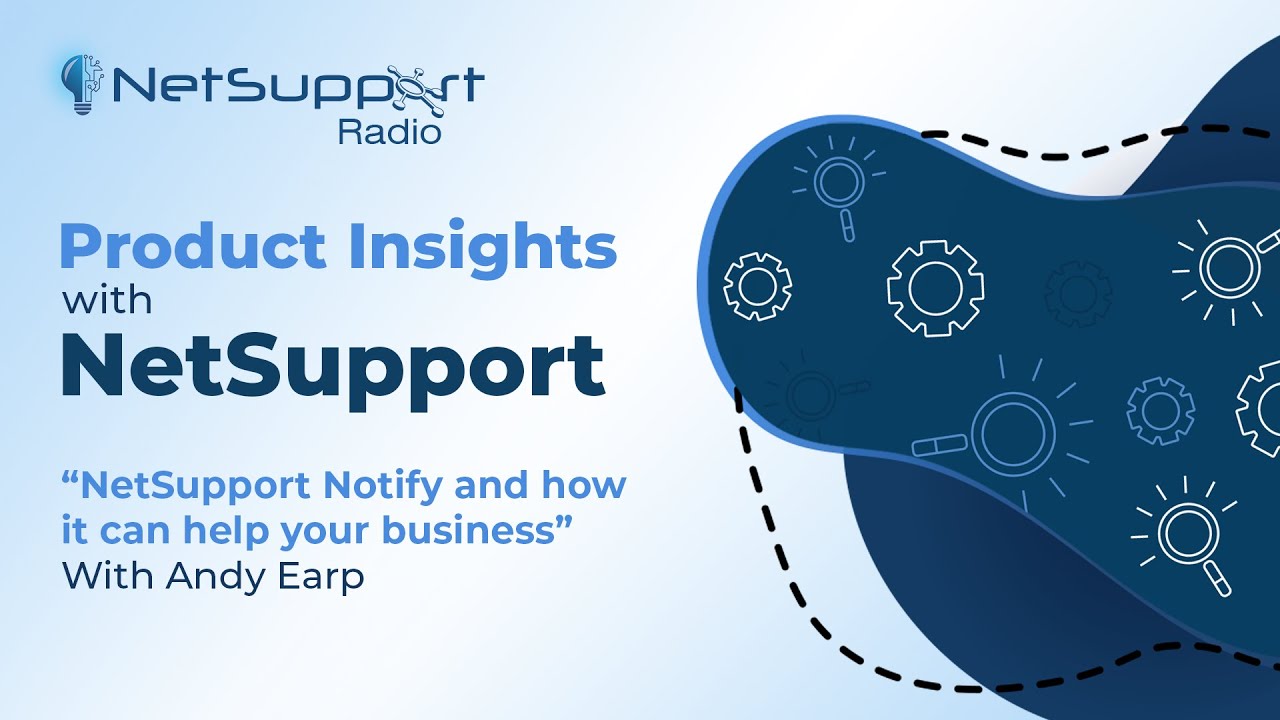 NetSupport Radio

Product Insights with NetSupport

“NetSupport Notify and how it can help your business”
With Andy Earp